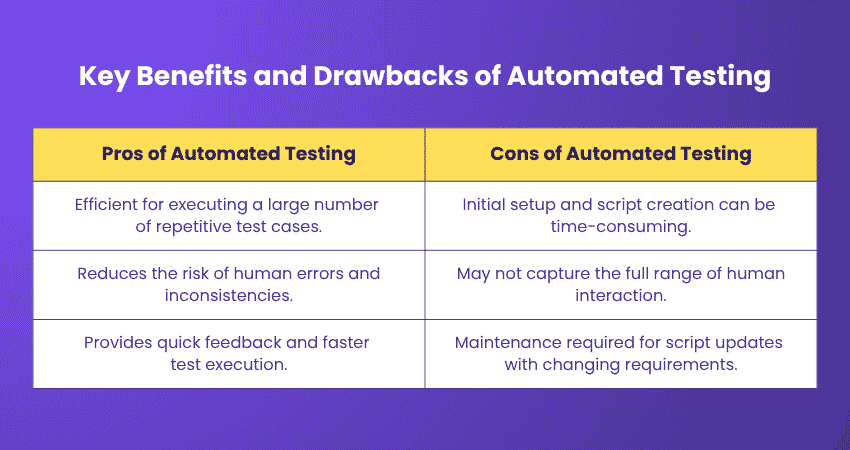 Key Benefits and Drawbacks of Automated Testing

| Pros of Automated Testing | Cons of Automated Testing |
|---|---|
| Efficient for executing a large number of repetitive test cases. | Initial setup and script creation can be time-consuming. |
| Reduces the risk of human errors and inconsistencies. | May not capture the full range of human interaction. |
| Provides quick feedback and faster test execution. | Maintenance required for script updates with changing requirements. |